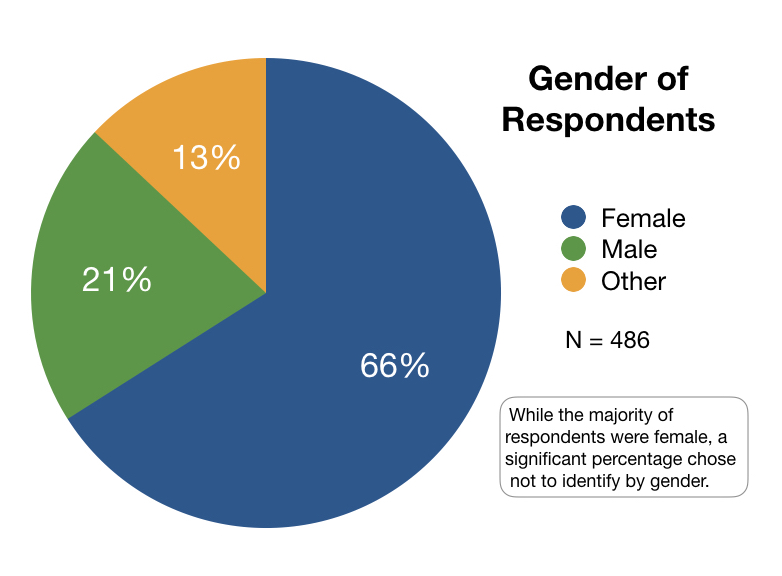 Gender of Respondents

13%

21%

66%

Female
Male
Other

N = 486

While the majority of respondents were female, a significant percentage chose not to identify by gender.